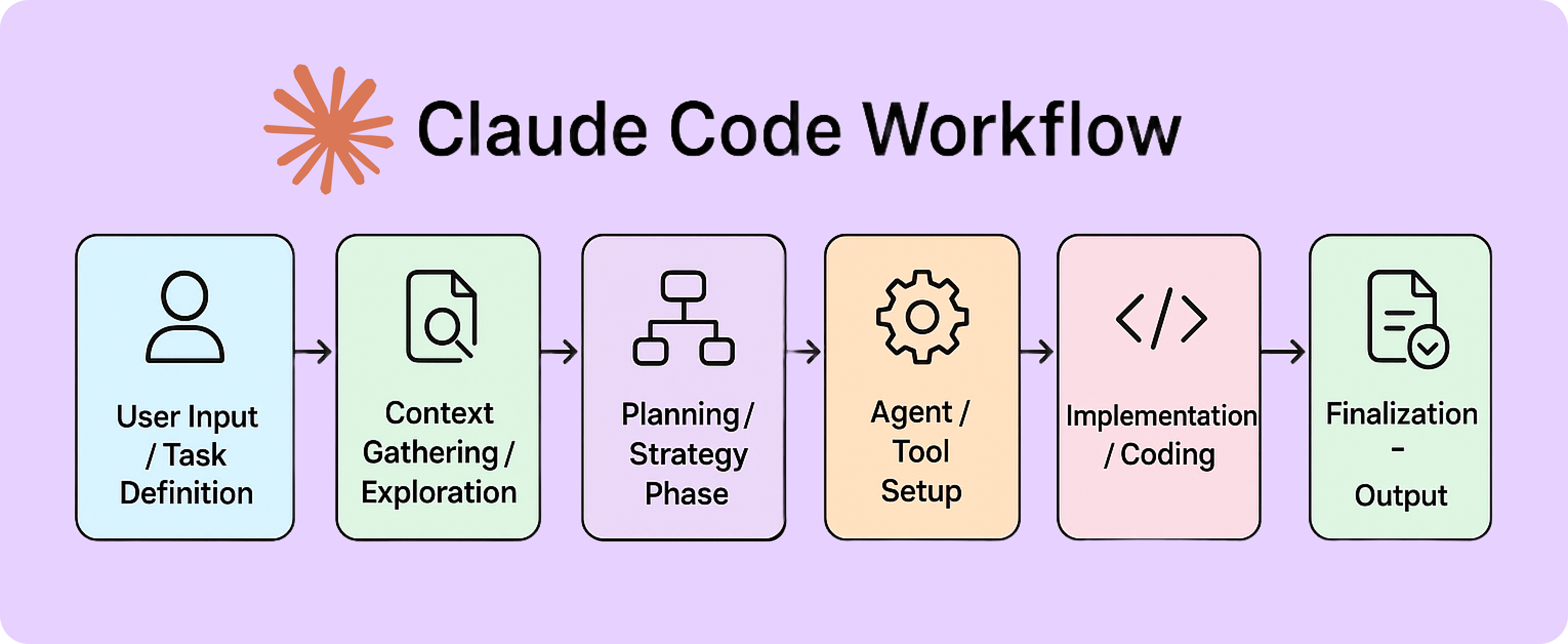 Claude Code Workflow

User Input / Task Definition

Context Gathering / Exploration

Planning / Strategy Phase

Agent / Tool Setup

Implementation / Coding

Finalization – Output